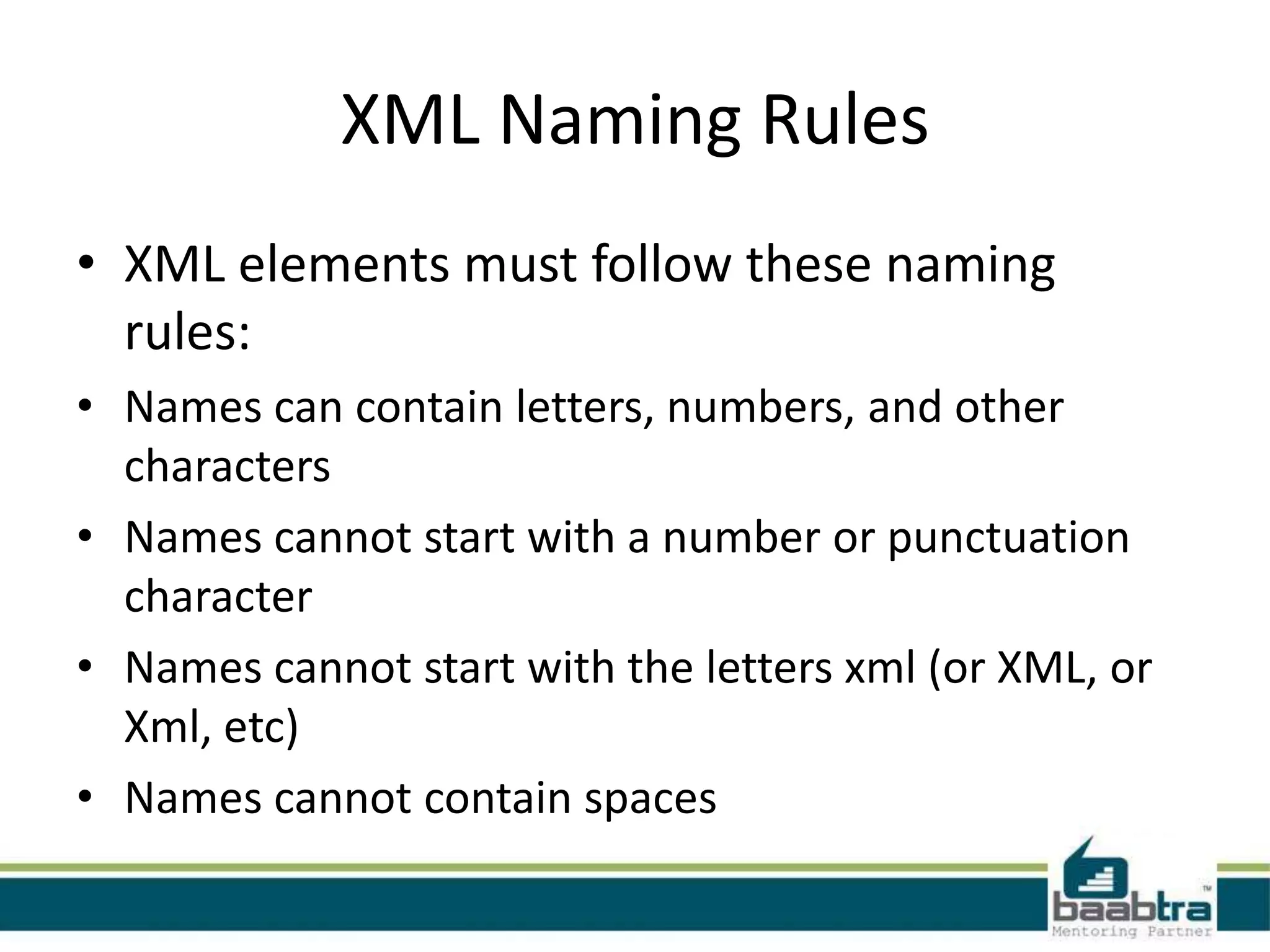 XML Naming Rules

• XML elements must follow these naming rules:
• Names can contain letters, numbers, and other characters
• Names cannot start with a number or punctuation character
• Names cannot start with the letters xml (or XML, or Xml, etc)
• Names cannot contain spaces

baabtra™
Mentoring Partner